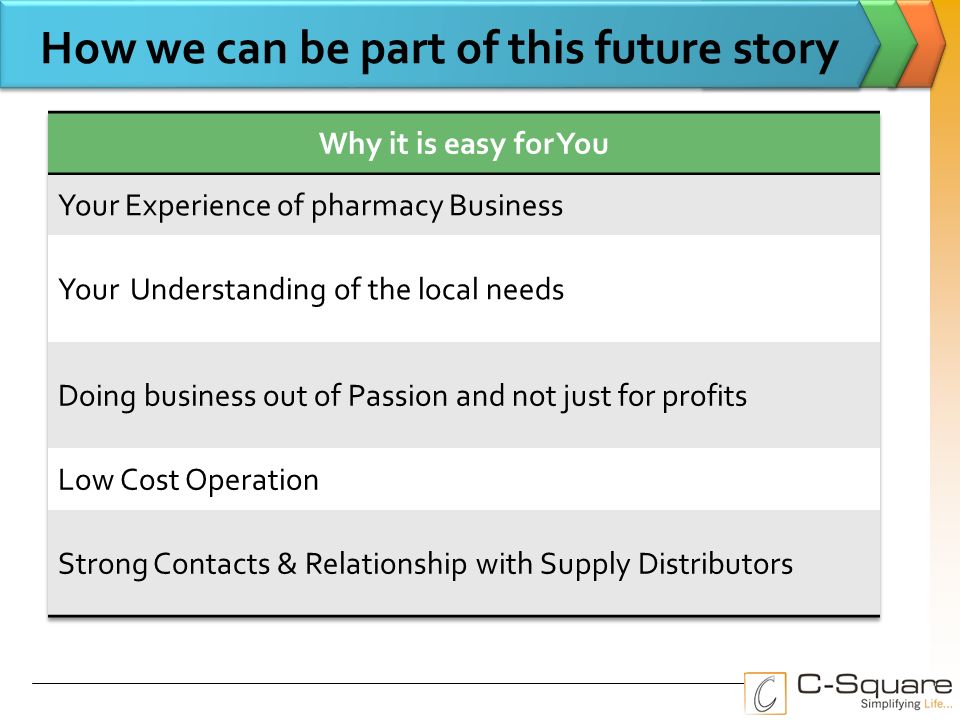 How we can be part of this future story

| Why it is easy forYou |
|---|
| Your Experience of pharmacy Business |
| Your Understanding of the local needs |
| Doing business out of Passion and not just for profits |
| Low Cost Operation |
| Strong Contacts & Relationship with Supply Distributors |

C-Square
Simplifying Life...